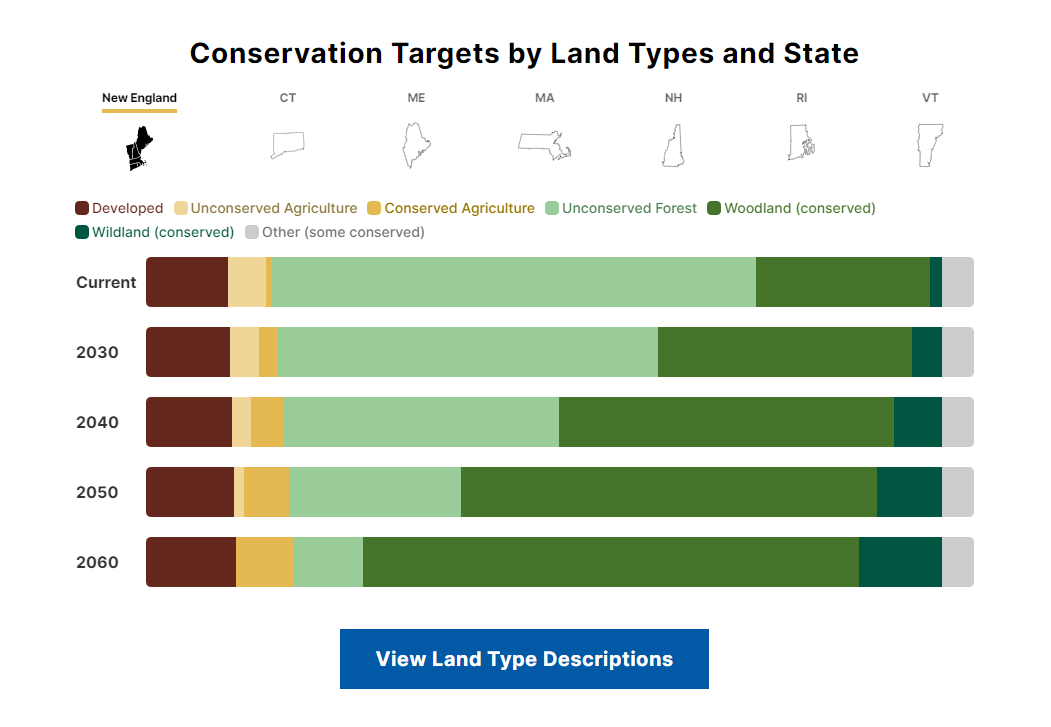 Conservation Targets by Land Types and State

New England CT ME MA NH RI VT

Developed Unconserved Agriculture Conserved Agriculture Unconserved Forest Woodland (conserved) Wildland (conserved) Other (some conserved)

Current

2030

2040

2050

2060

View Land Type Descriptions